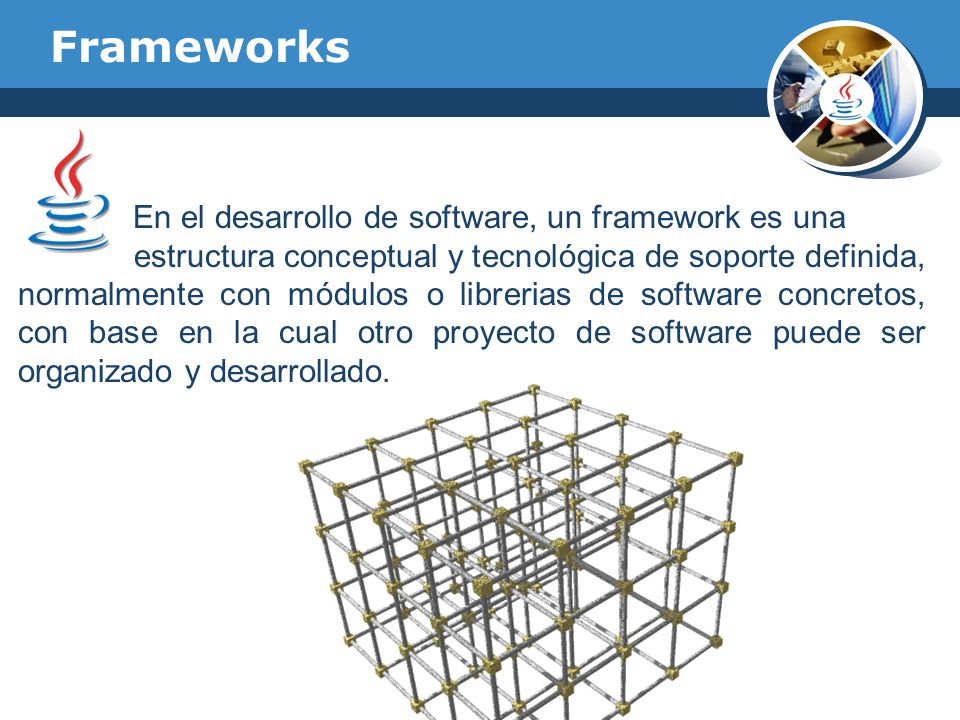 Frameworks

En el desarrollo de software, un framework es una estructura conceptual y tecnológica de soporte definida, normalmente con módulos o librerias de software concretos, con base en la cual otro proyecto de software puede ser organizado y desarrollado.